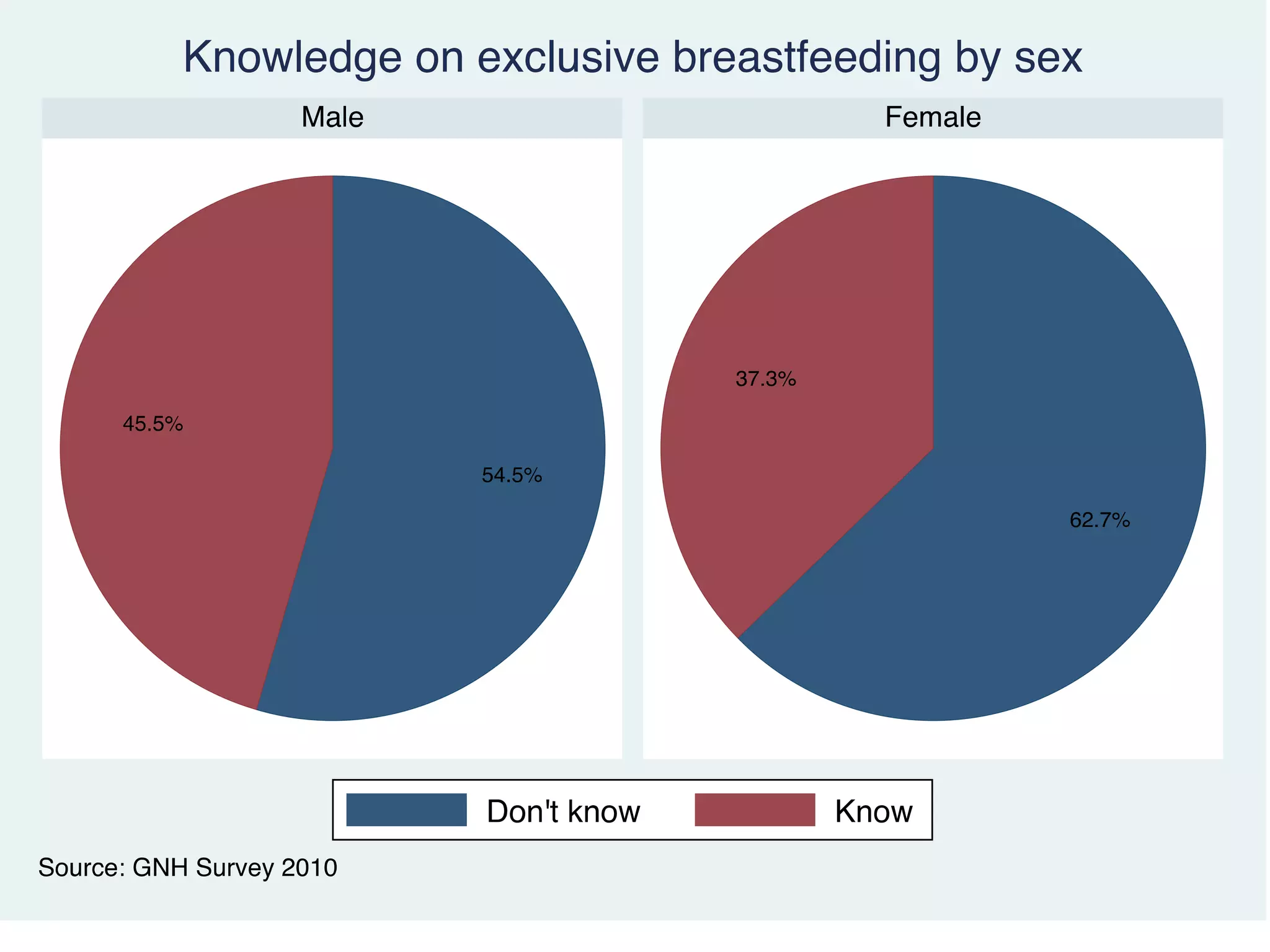 Knowledge on exclusive breastfeeding by sex

Male

45.5%

54.5%

Female

37.3%

62.7%

Don't know Know

Source: GNH Survey 2010